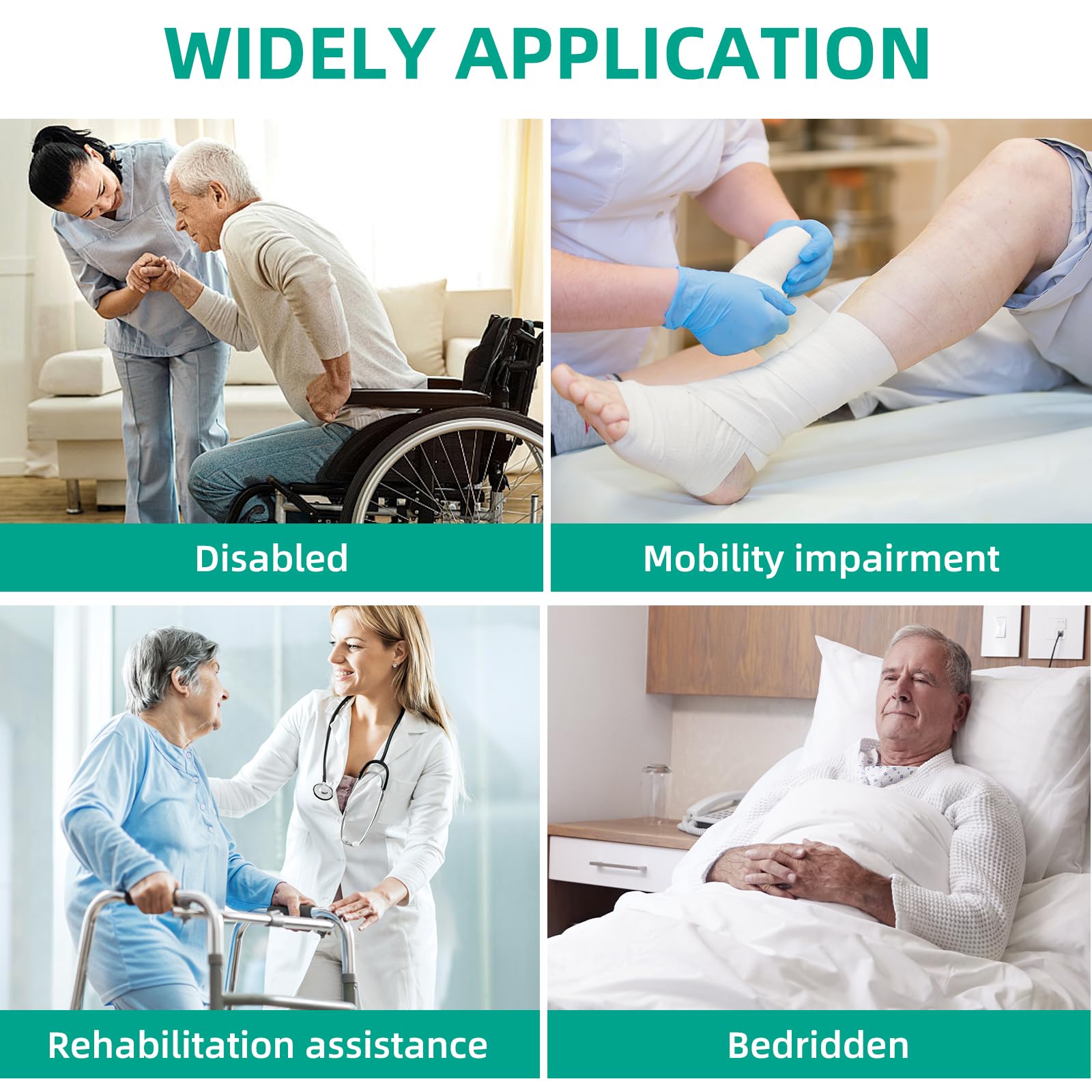 WIDELY APPLICATION

Disabled

Mobility impairment

Rehabilitation assistance

Bedridden